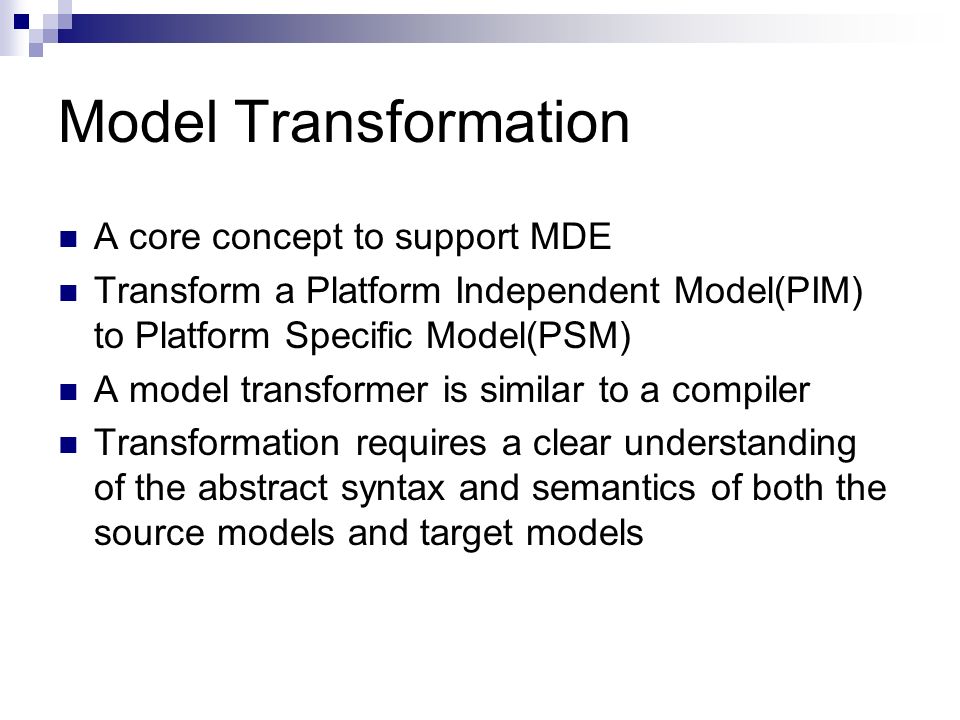 Model Transformation

A core concept to support MDE

Transform a Platform Independent Model(PIM) to Platform Specific Model(PSM)

A model transformer is similar to a compiler

Transformation requires a clear understanding of the abstract syntax and semantics of both the source models and target models